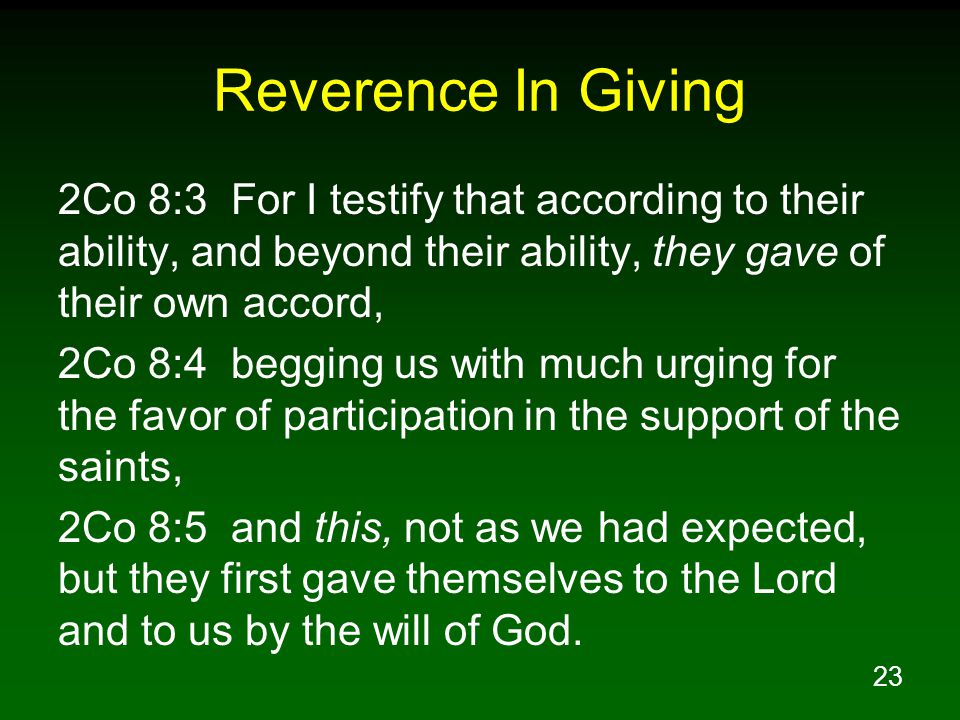 Reverence In Giving

2Co 8:3 For I testify that according to their ability, and beyond their ability, they gave of their own accord,

2Co 8:4 begging us with much urging for the favor of participation in the support of the saints,

2Co 8:5 and this, not as we had expected, but they first gave themselves to the Lord and to us by the will of God.

23